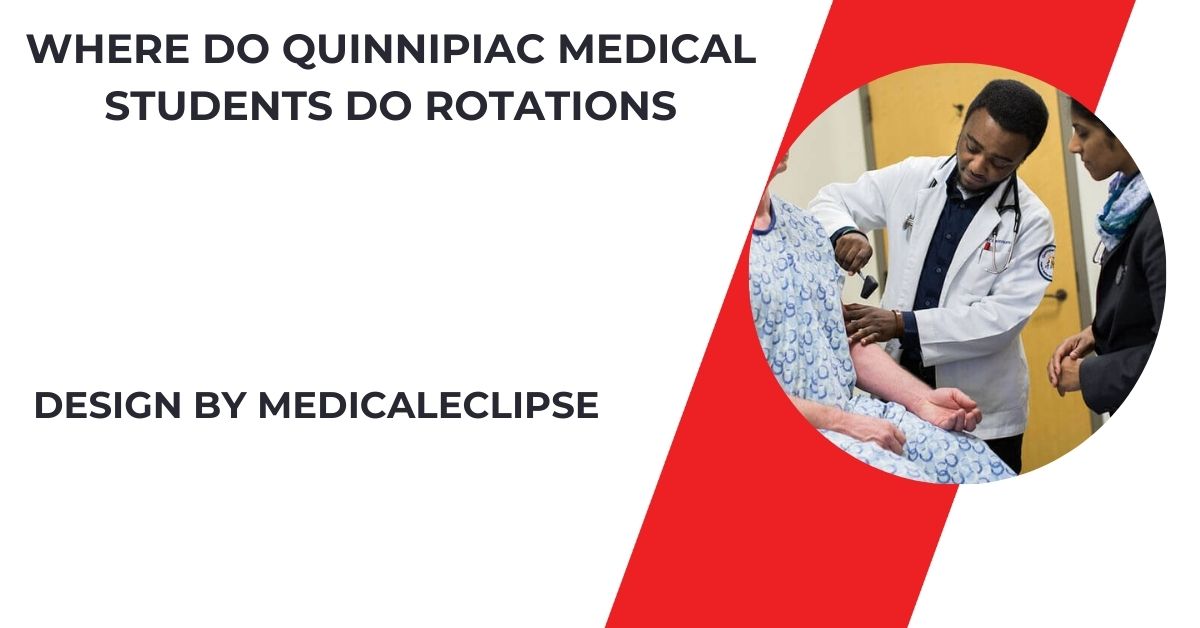 WHERE DO QUINNIPIAC MEDICAL STUDENTS DO ROTATIONS

DESIGN BY MEDICALECLIPSE